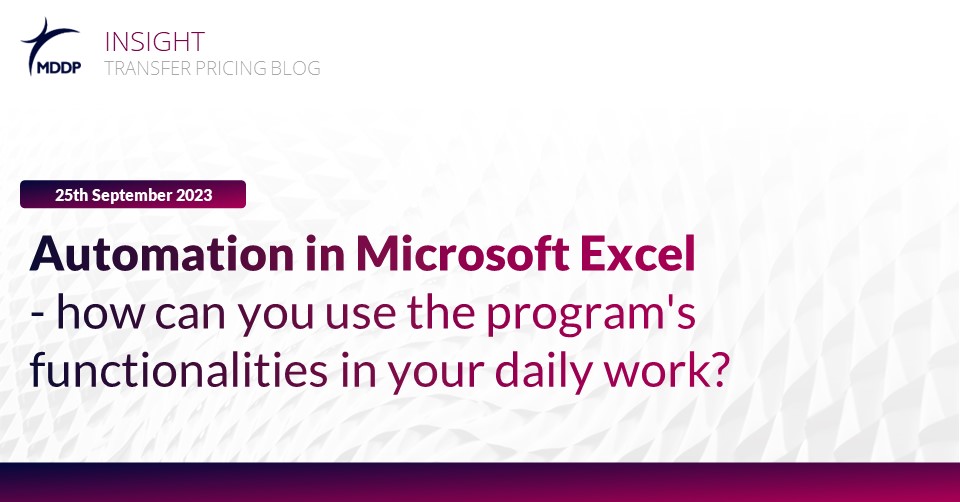 MDDP

INSIGHT
TRANSFER PRICING BLOG

25th September 2023

Automation in Microsoft Excel - how can you use the program's functionalities in your daily work?